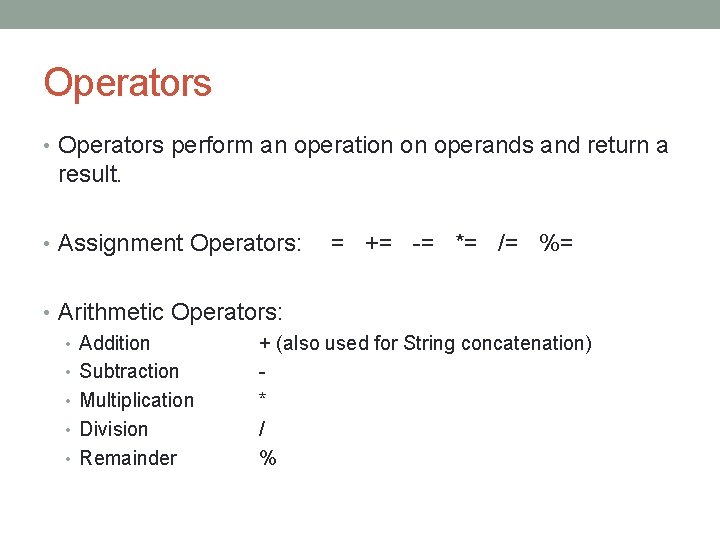 Operators

• Operators perform an operation on operands and return a result.

• Assignment Operators: = += -= *= /= %=

• Arithmetic Operators:
  • Addition + (also used for String concatenation)
  • Subtraction -
  • Multiplication *
  • Division /
  • Remainder %